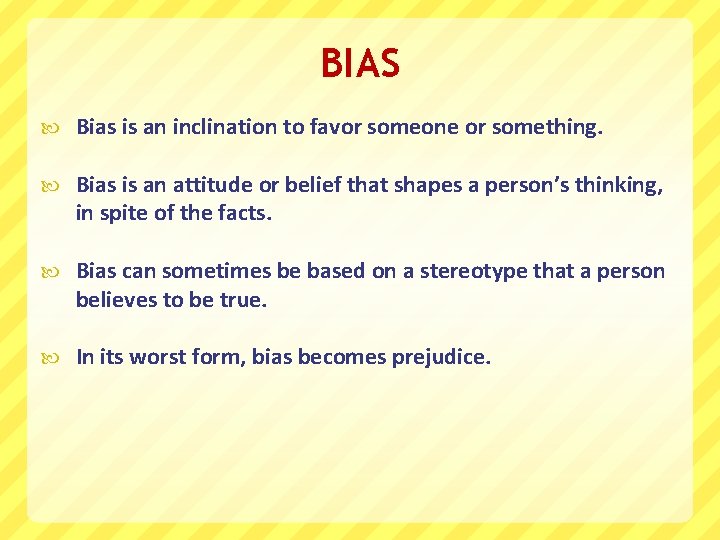 BIAS

Bias is an inclination to favor someone or something.

Bias is an attitude or belief that shapes a person’s thinking, in spite of the facts.

Bias can sometimes be based on a stereotype that a person believes to be true.

In its worst form, bias becomes prejudice.